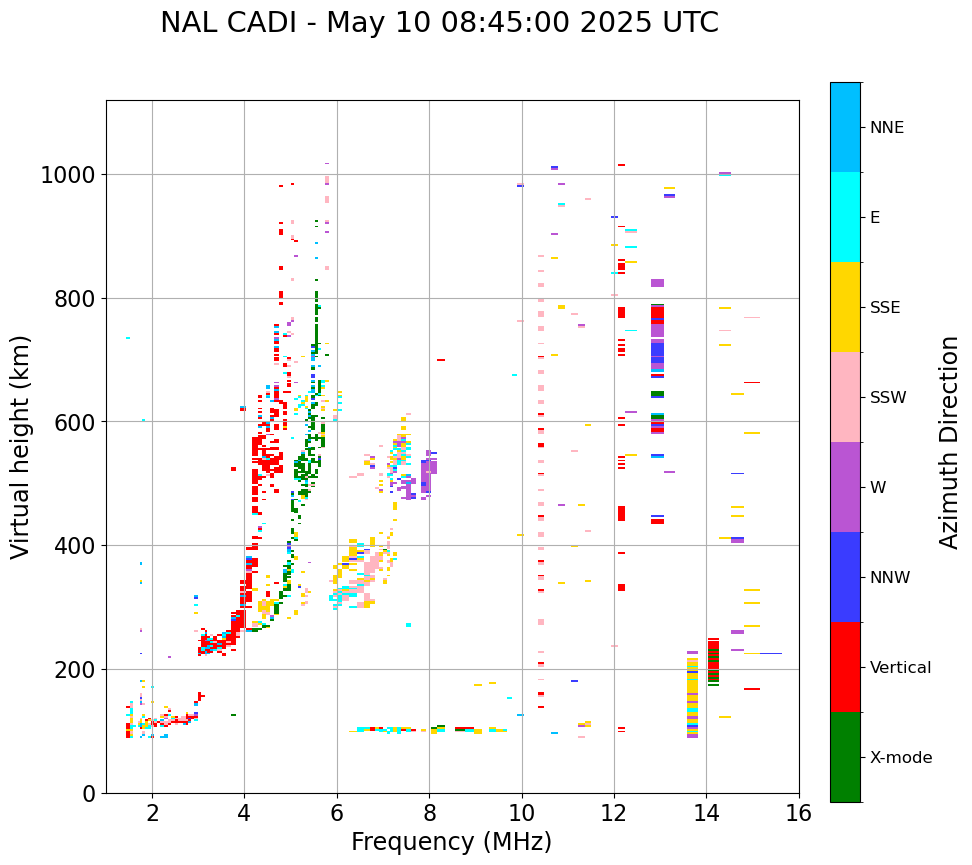 NAL CADI - May 10 08:45:00 2025 UTC

Virtual height (km)

1000
800
600
400
200
0

2
4
6
8
10
12
14
16

Frequency (MHz)

NNE
E
SSE
SSW
W
NNW
Vertical
X-mode

Azimuth Direction